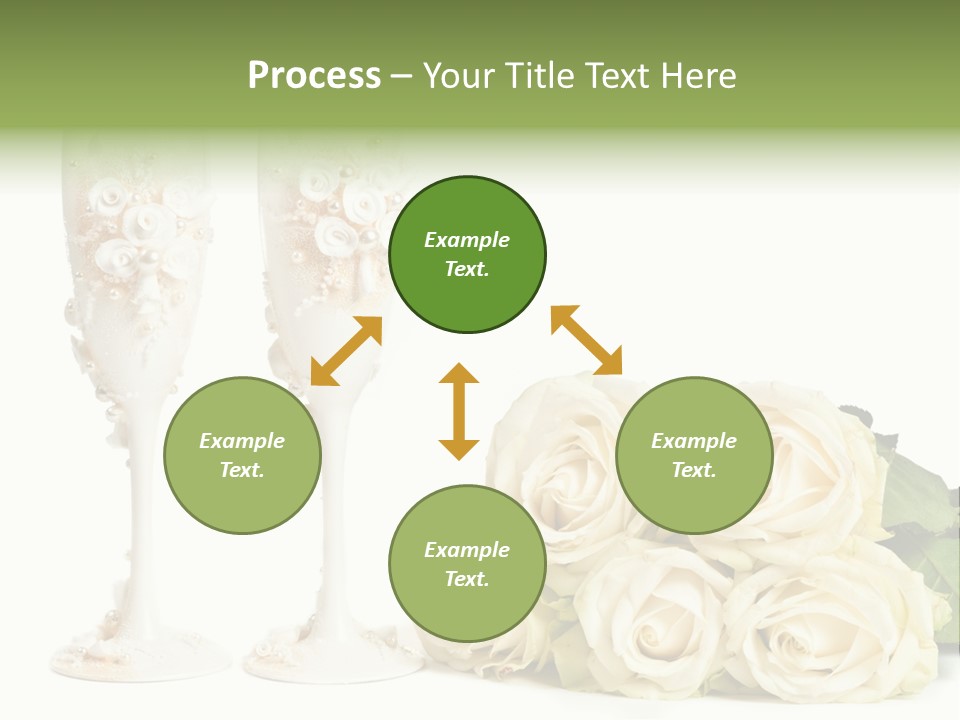 Process – Your Title Text Here

Example Text.

Example Text.

Example Text.

Example Text.